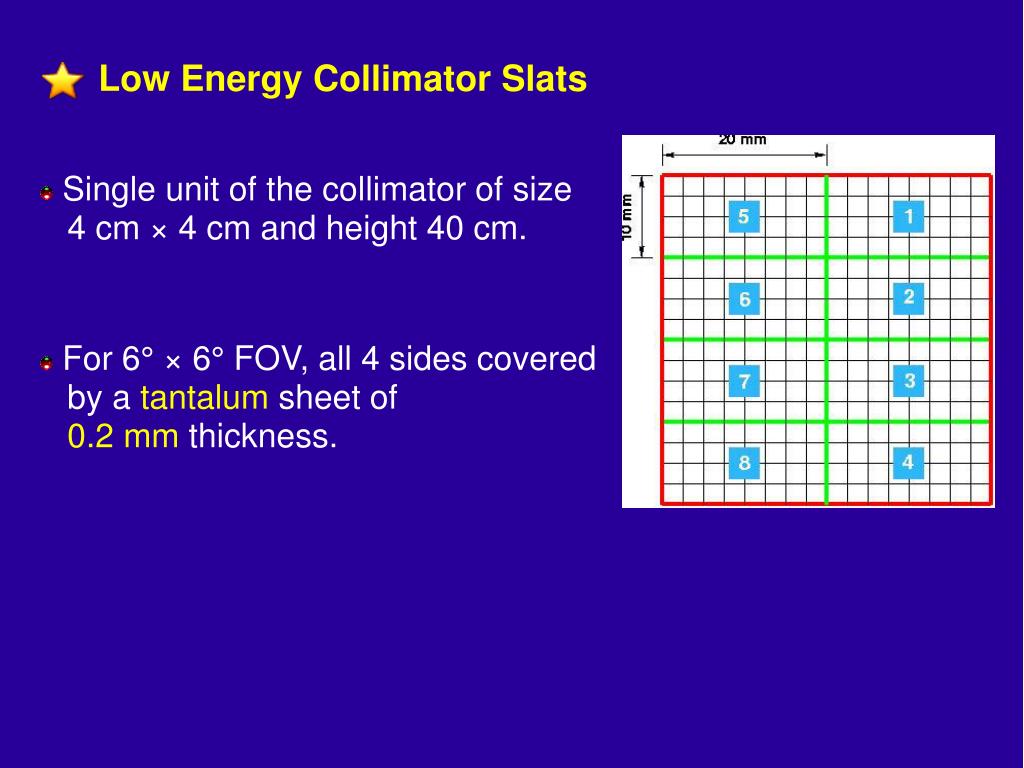 Low Energy Collimator Slats

Single unit of the collimator of size 4 cm × 4 cm and height 40 cm.

For 6° × 6° FOV, all 4 sides covered by a tantalum sheet of 0.2 mm thickness.

20 mm
10 mm
5
1
6
2
7
3
8
4